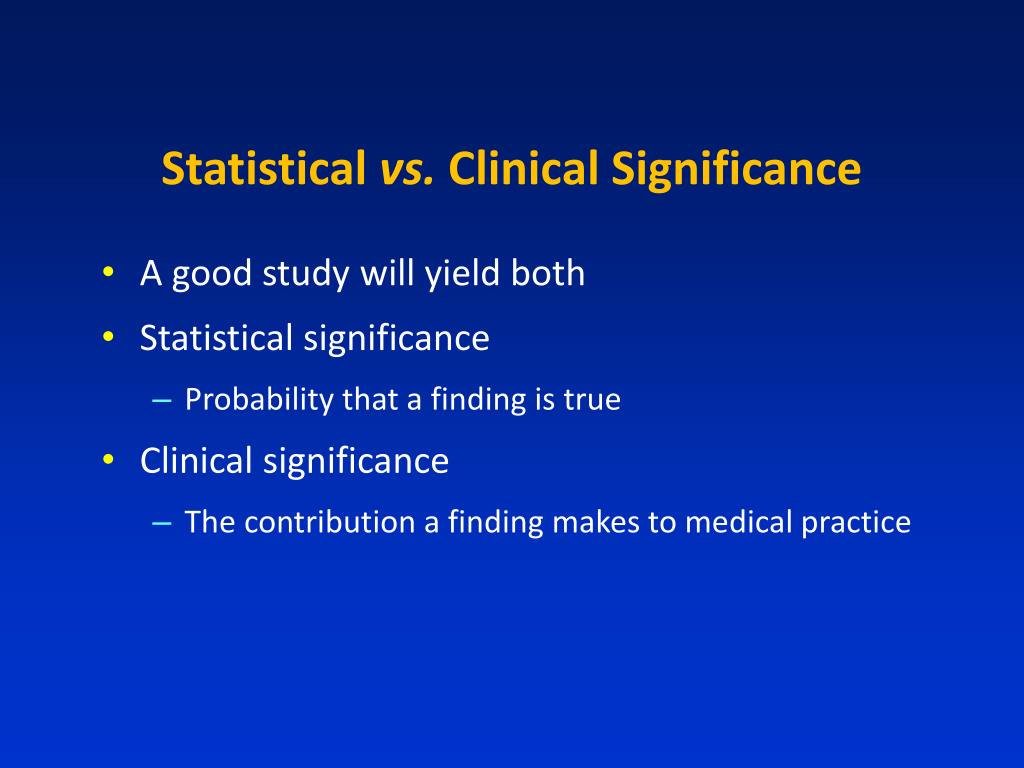 Statistical vs. Clinical Significance

• A good study will yield both
• Statistical significance
  – Probability that a finding is true
• Clinical significance
  – The contribution a finding makes to medical practice